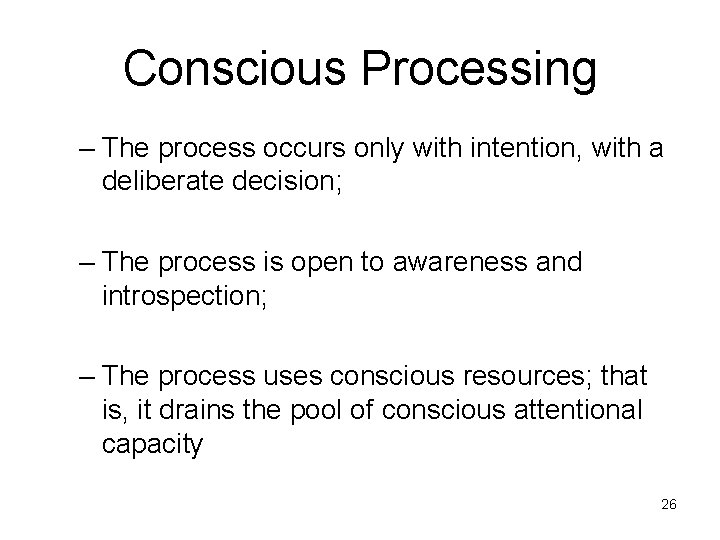 Conscious Processing

– The process occurs only with intention, with a deliberate decision;

– The process is open to awareness and introspection;

– The process uses conscious resources; that is, it drains the pool of conscious attentional capacity

26